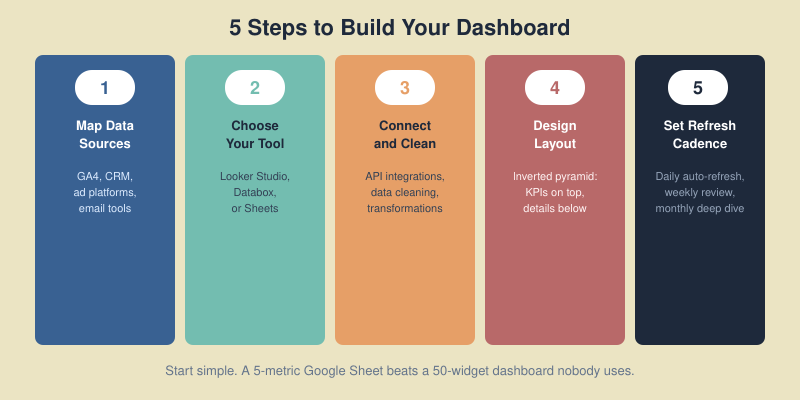 5 Steps to Build Your Dashboard

1
Map Data Sources
GA4, CRM, ad platforms, email tools

2
Choose Your Tool
Looker Studio, Databox, or Sheets

3
Connect and Clean
API integrations, data cleaning, transformations

4
Design Layout
Inverted pyramid: KPIs on top, details below

5
Set Refresh Cadence
Daily auto-refresh, weekly review, monthly deep dive

Start simple. A 5-metric Google Sheet beats a 50-widget dashboard nobody uses.